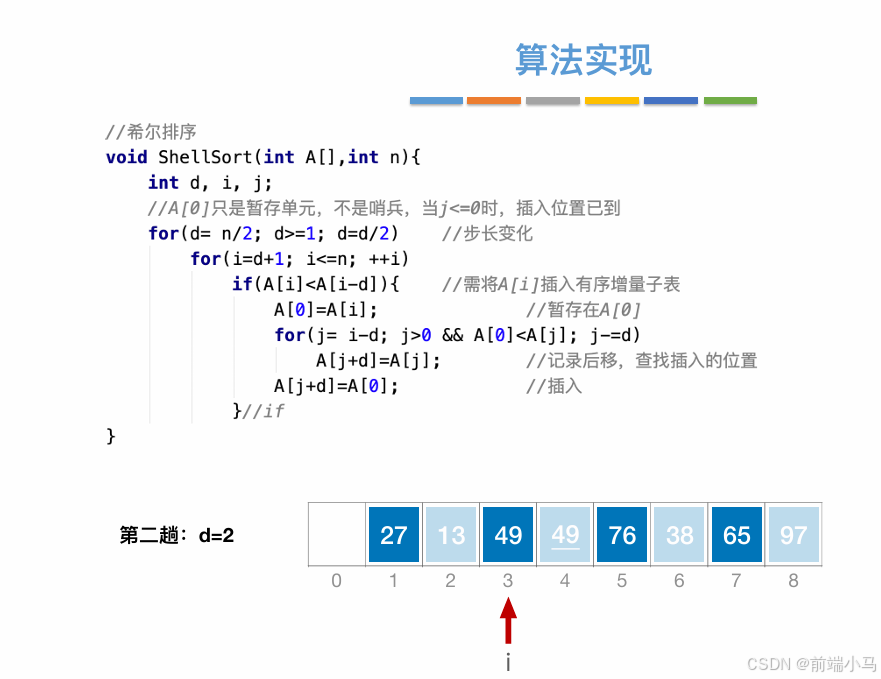 算法实现

//希尔排序
void ShellSort(int A[],int n){
    int d, i, j;
    //A[0]只是暂存单元，不是哨兵，当j<=0时，插入位置已到
    for(d= n/2; d>=1; d=d/2)    //步长变化
        for(i=d+1; i<=n; ++i)
            if(A[i]<A[i-d]){    //需将A[i]插入有序增量子表
                A[0]=A[i];              //暂存在A[0]
                for(j= i-d; j>0 && A[0]<A[j]; j-=d)
                    A[j+d]=A[j];        //记录后移，查找插入的位置
                A[j+d]=A[0];            //插入
            }//if
}

第二趟：d=2

|  | 27 | 13 | 49 | 49 | 76 | 38 | 65 | 97 |
|---|---|---|---|---|---|---|---|---|
| 0 | 1 | 2 | 3 | 4 | 5 | 6 | 7 | 8 |

i

CSDN @前端小马